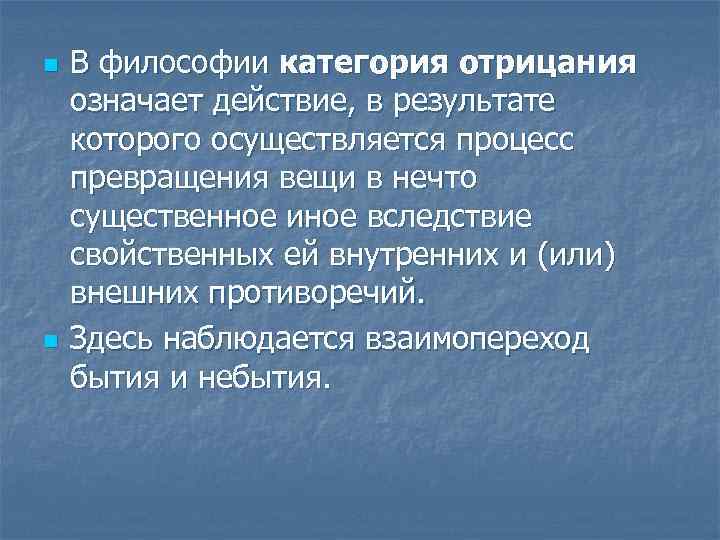 В философии категория отрицания означает действие, в результате которого осуществляется процесс превращения вещи в нечто существенное иное вследствие свойственных ей внутренних и (или) внешних противоречий.

Здесь наблюдается взаимопереход бытия и небытия.